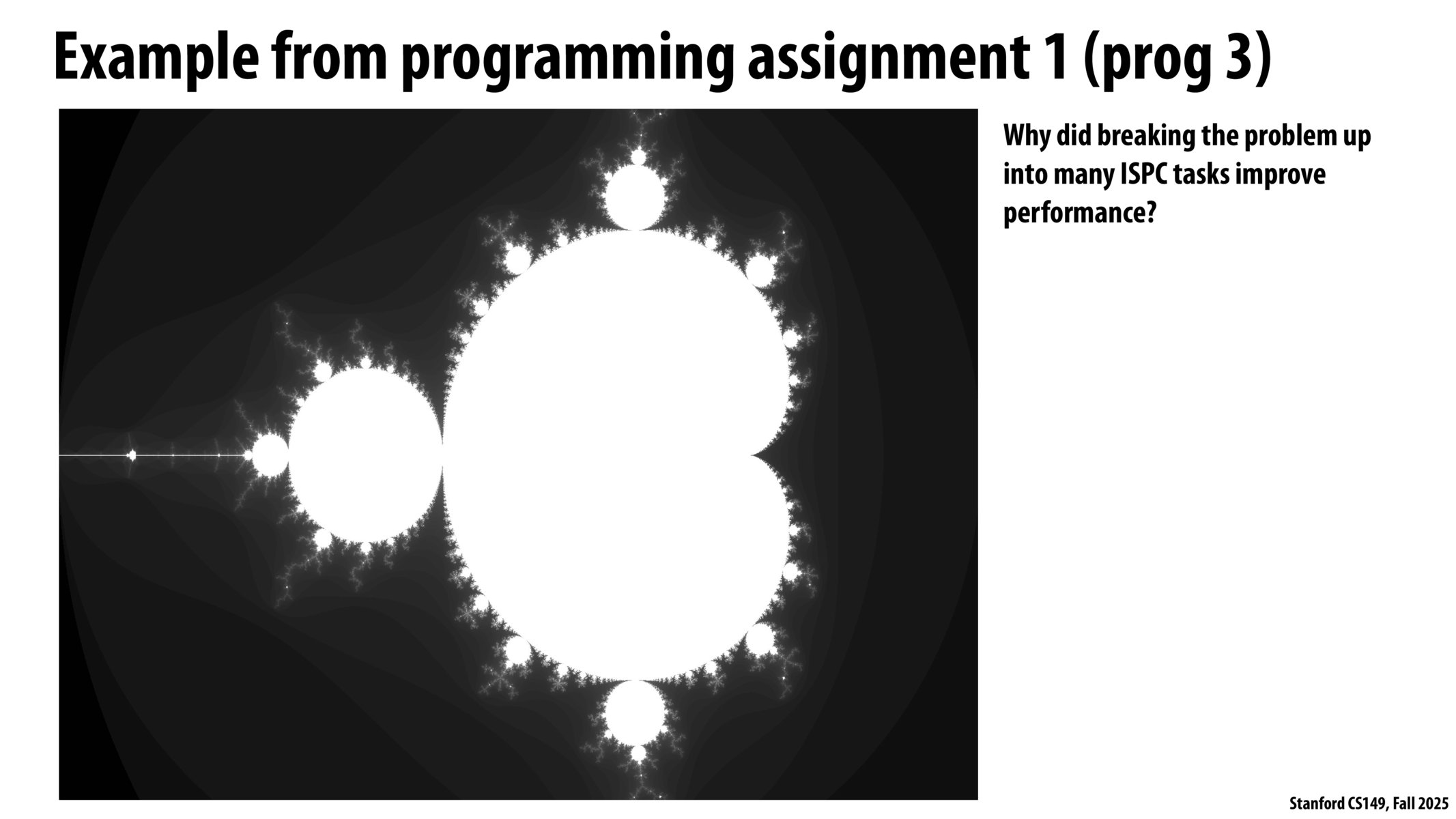 Example from programming assignment 1 (prog 3)

Why did breaking the problem up into many ISPC tasks improve performance?

Stanford CS149, Fall 2025